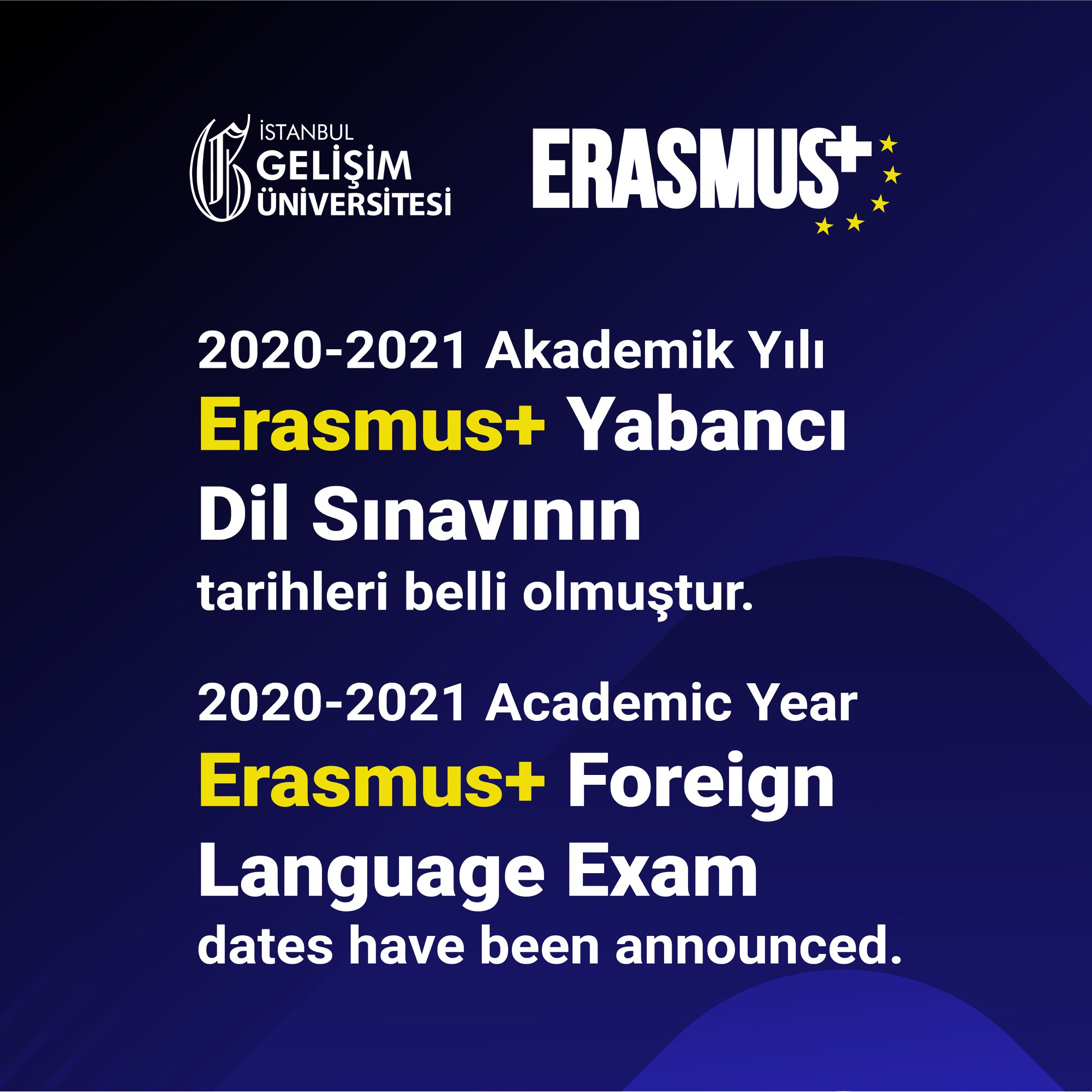 İSTANBUL
GELİŞİM
ÜNİVERSİTESİ

ERASMUS+

2020-2021 Akademik Yılı
Erasmus+ Yabancı Dil Sınavının
tarihleri belli olmuştur.

2020-2021 Academic Year
Erasmus+ Foreign Language Exam
dates have been announced.